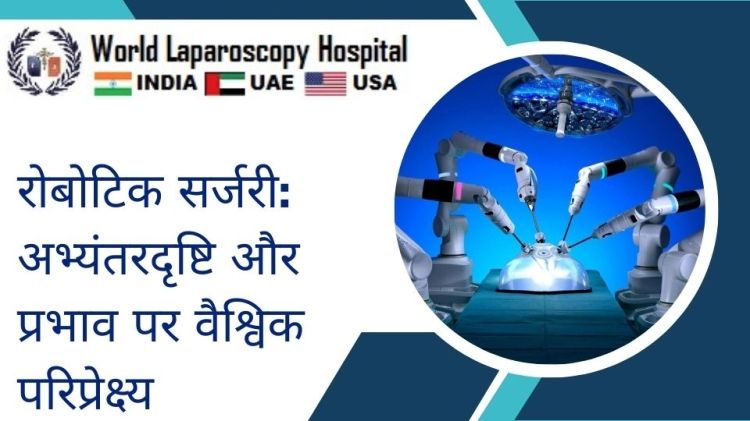 World Laparoscopy Hospital
INDIA UAE USA

रोबोटिक सर्जरी: अभ्यंतरदृष्टि और प्रभाव पर वैश्विक परिप्रेक्ष्य